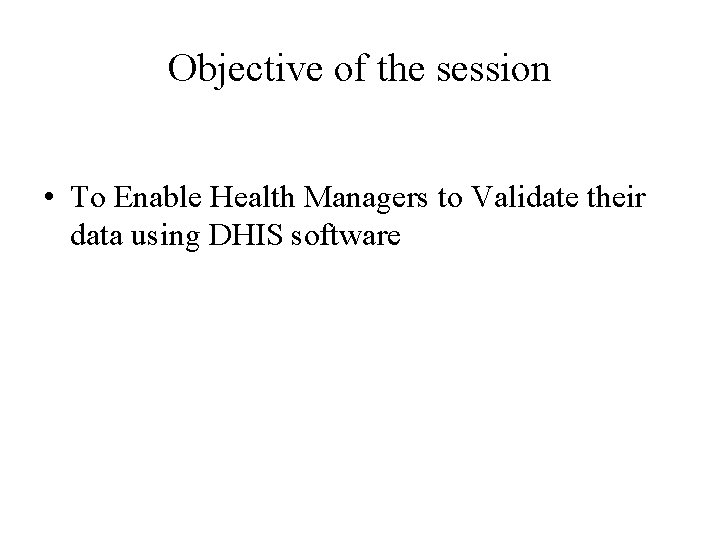 Objective of the session

• To Enable Health Managers to Validate their data using DHIS software